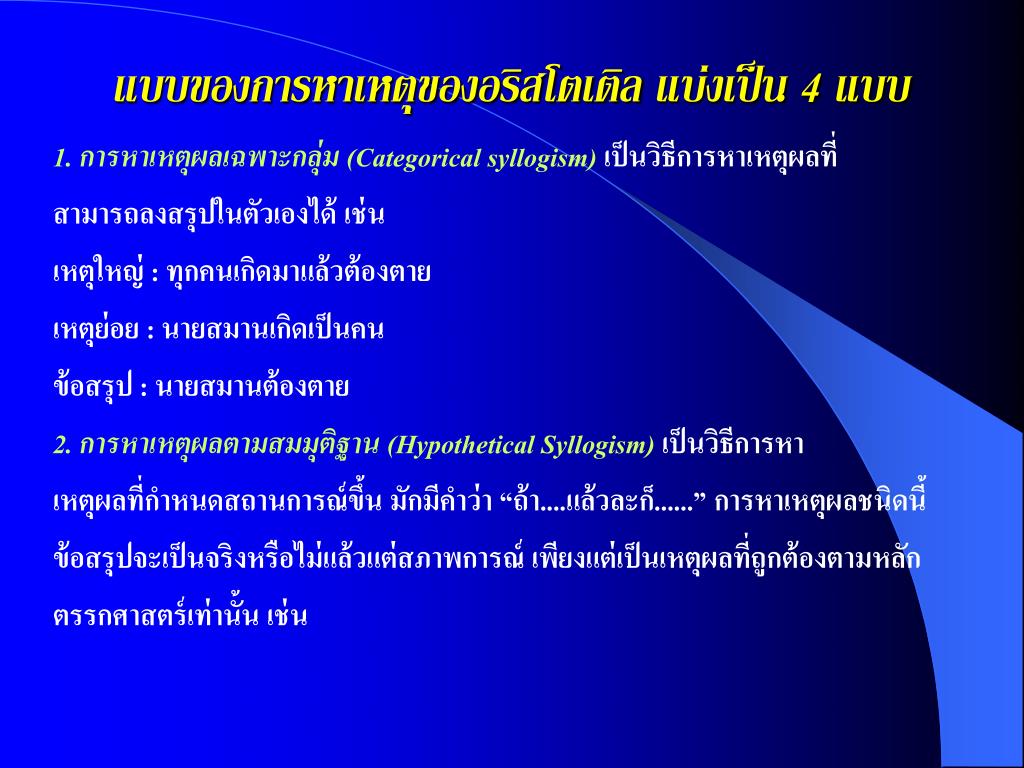 แบบของการหาเหตุของอริสโตเติล แบ่งเป็น 4 แบบ

1. การหาเหตุผลเฉพาะกลุ่ม (Categorical syllogism) เป็นวิธีการหาเหตุผลที่สามารถลงสรุปในตัวเองได้ เช่น

เหตุใหญ่ : ทุกคนเกิดมาแล้วต้องตาย

เหตุย่อย : นายสมานเกิดเป็นคน

ข้อสรุป : นายสมานต้องตาย

2. การหาเหตุผลตามสมมุติฐาน (Hypothetical Syllogism) เป็นวิธีการหาเหตุผลที่กำหนดสถานการณ์ขึ้น มักมีคำว่า “ถ้า....แล้วละก็......” การหาเหตุผลชนิดนี้ข้อสรุปจะเป็นจริงหรือไม่แล้วแต่สภาพการณ์ เพียงแต่เป็นเหตุผลที่ถูกต้องตามหลักตรรกศาสตร์เท่านั้น เช่น